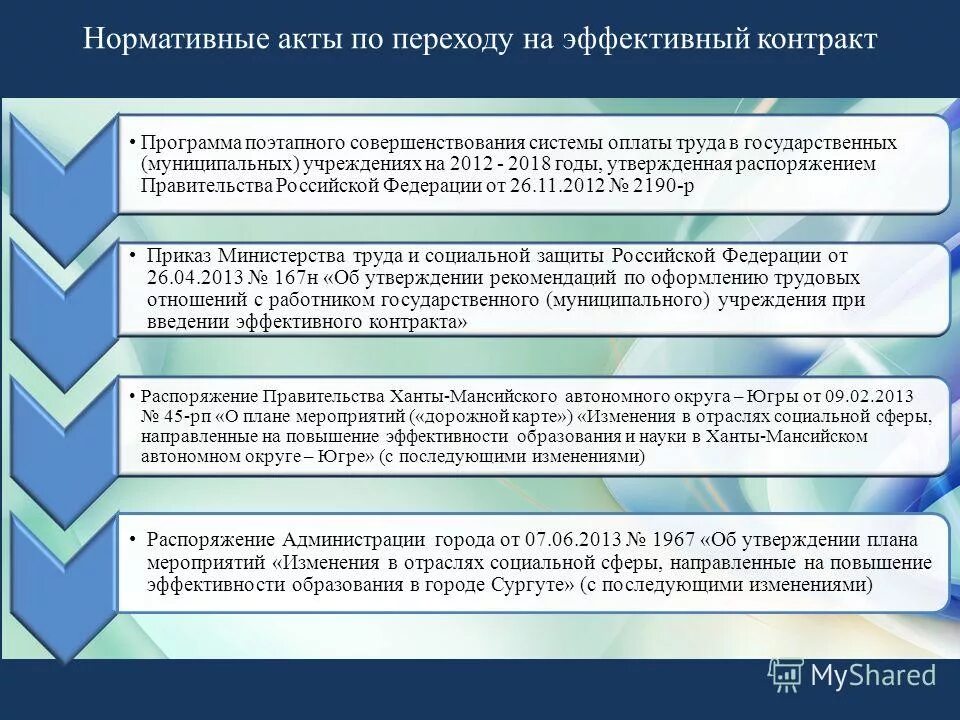 Нормативные акты по переходу на эффективный контракт

• Программа поэтапного совершенствования системы оплаты труда в государственных (муниципальных) учреждениях на 2012 - 2018 годы, утвержденная распоряжением Правительства Российской Федерации от 26.11.2012 № 2190-р

• Приказ Министерства труда и социальной защиты Российской Федерации от 26.04.2013 № 167н «Об утверждении рекомендаций по оформлению трудовых отношений с работником государственного (муниципального) учреждения при введении эффективного контракта»

• Распоряжение Правительства Ханты-Мансийского автономного округа – Югры от 09.02.2013 № 45-рп «О плане мероприятий («дорожной карте») «Изменения в отраслях социальной сферы, направленные на повышение эффективности образования и науки в Ханты-Мансийском автономном округе – Югре» (с последующими изменениями)

• Распоряжение Администрации города от 07.06.2013 № 1967 «Об утверждении плана мероприятий «Изменения в отраслях социальной сферы, направленные на повышение эффективности образования в городе Сургуте» (с последующими изменениями)

MyShared